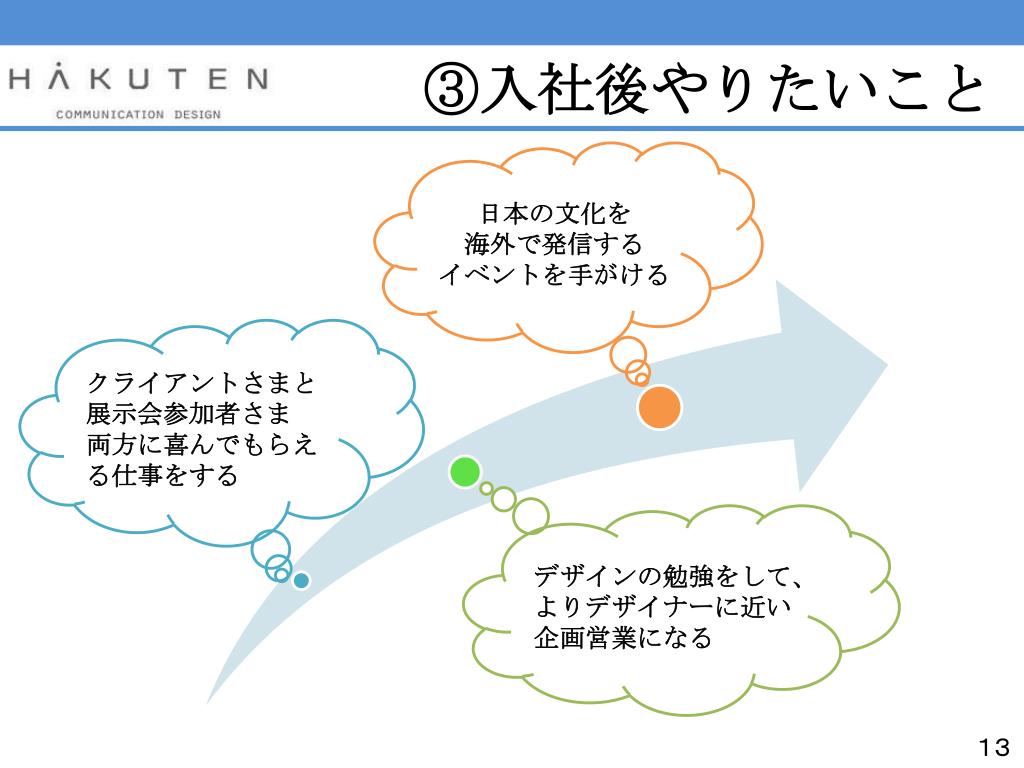 HAKUTEN
COMMUNICATION DESIGN

③入社後やりたいこと

日本の文化を
海外で発信する
イベントを手がける

クライアントさまと
展示会参加者さま
両方に喜んでもらえ
る仕事をする

デザインの勉強をして、
よりデザイナーに近い
企画営業になる

13